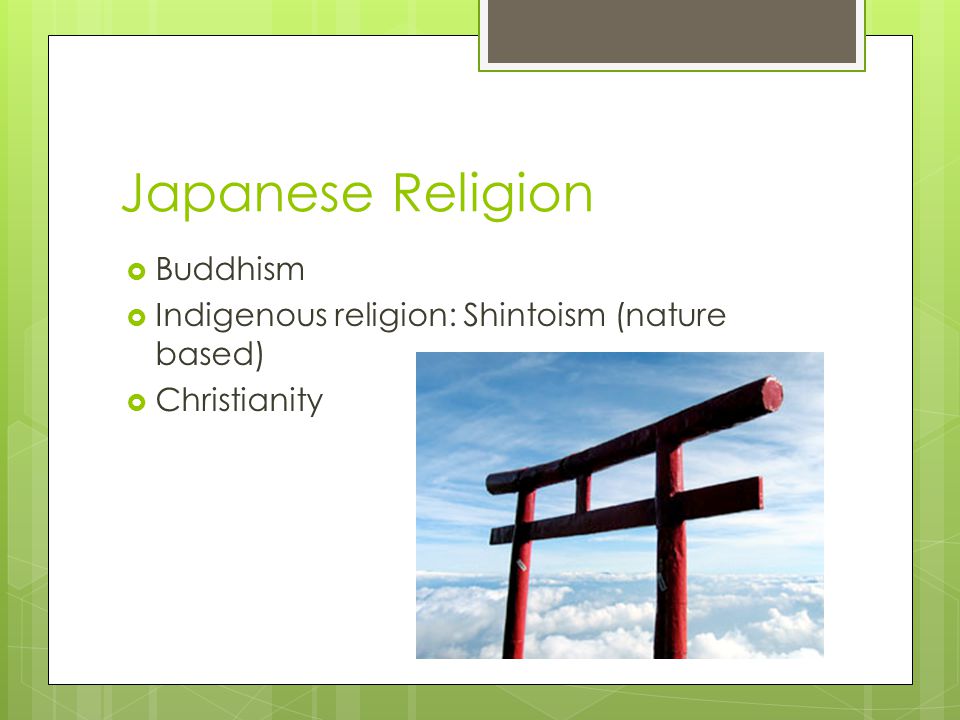 Japanese Religion

Buddhism

Indigenous religion: Shintoism (nature based)

Christianity